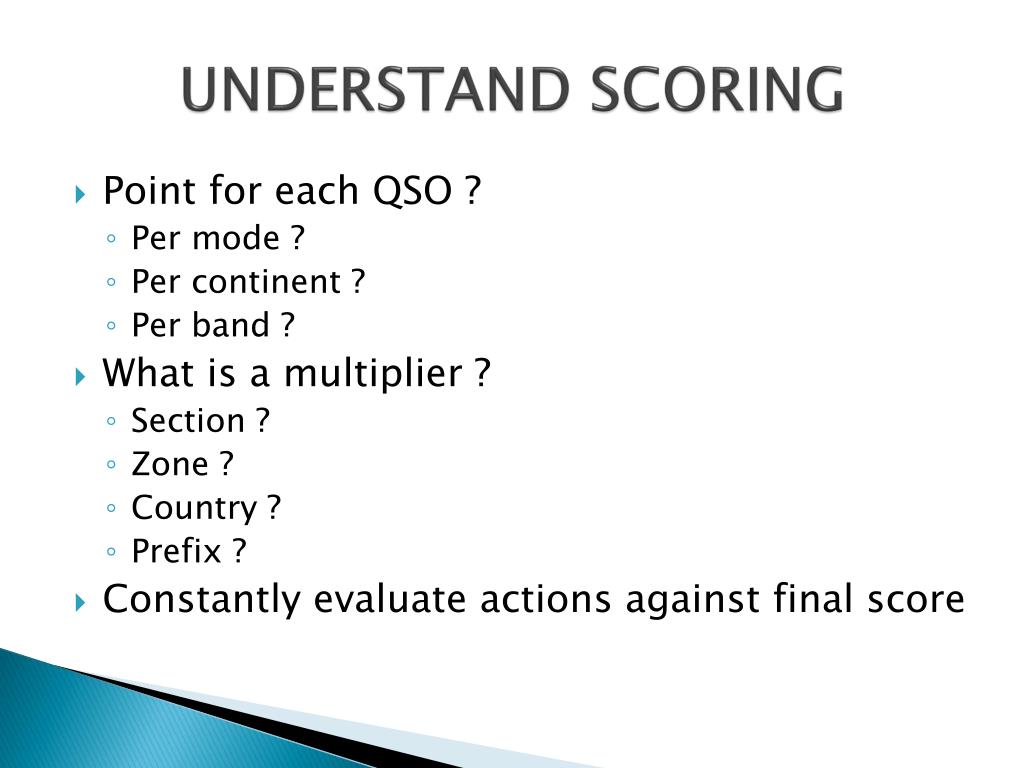 UNDERSTAND SCORING

Point for each QSO ?
Per mode ?
Per continent ?
Per band ?
What is a multiplier ?
Section ?
Zone ?
Country ?
Prefix ?
Constantly evaluate actions against final score